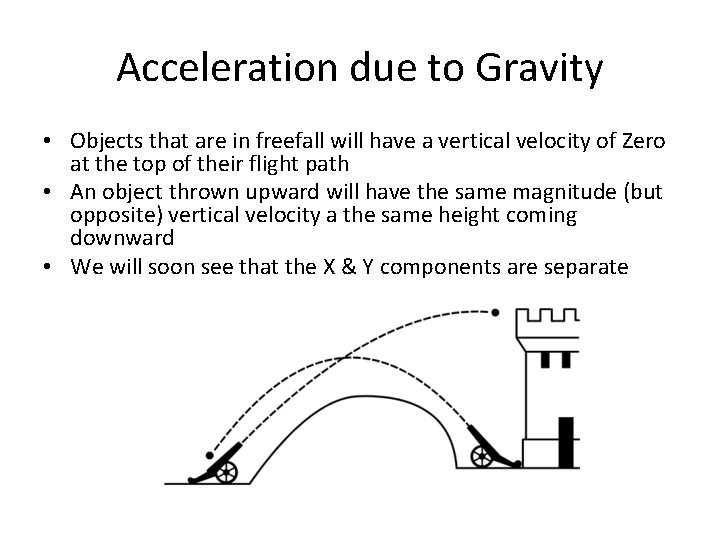 Acceleration due to Gravity

• Objects that are in freefall will have a vertical velocity of Zero at the top of their flight path
• An object thrown upward will have the same magnitude (but opposite) vertical velocity a the same height coming downward
• We will soon see that the X & Y components are separate